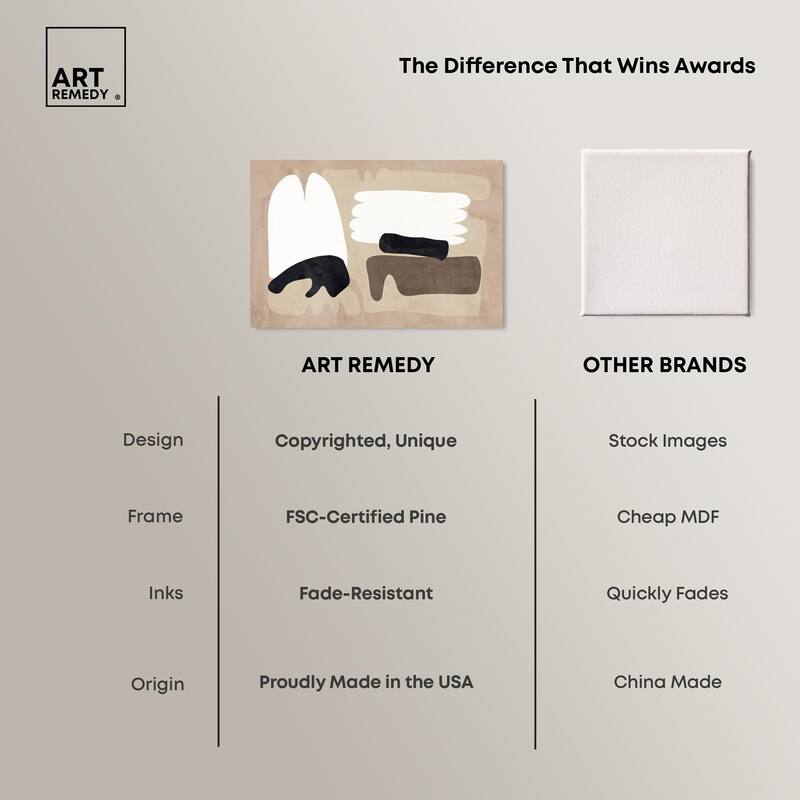 ART REMEDY ®

The Difference That Wins Awards

| | ART REMEDY | OTHER BRANDS |
|---|---|---|
| Design | Copyrighted, Unique | Stock Images |
| Frame | FSC-Certified Pine | Cheap MDF |
| Inks | Fade-Resistant | Quickly Fades |
| Origin | Proudly Made in the USA | China Made |